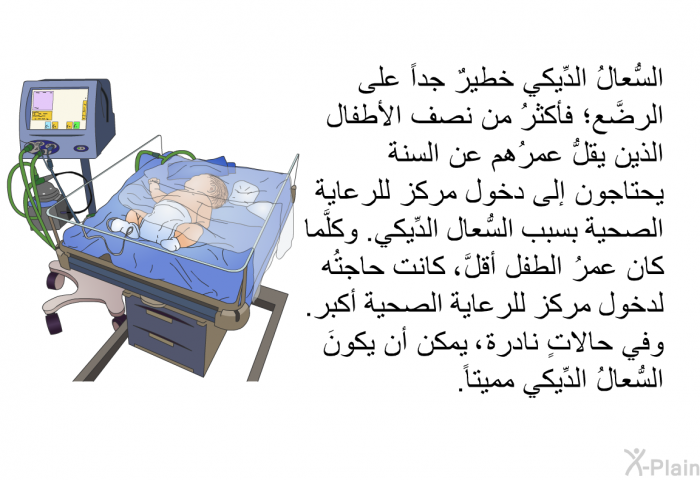 السُّعالُ الدِّيكي خطيرٌ جداً على الرضَّع؛ فأكثرُ من نصف الأطفال الذين يقلُّ عمرُهم عن السنة يحتاجون إلى دخول مركز للرعاية الصحية بسبب السُّعال الدِّيكي. وكلَّما كان عمرُ الطفل أقلَّ، كانت حاجتُه لدخول مركز للرعاية الصحية أكبر. وفي حالاتٍ نادرة، يمكن أن يكونَ السُّعالُ الدِّيكي مميتاً.

X-Plain